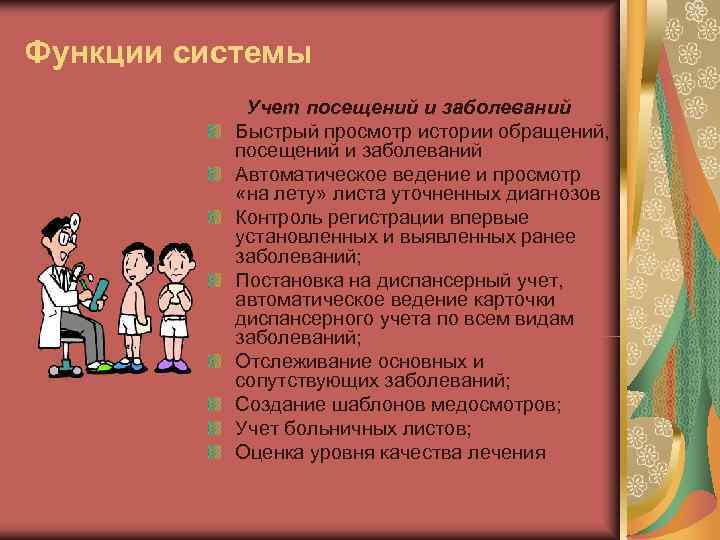 Функции системы

Учет посещений и заболеваний

Быстрый просмотр истории обращений, посещений и заболеваний

Автоматическое ведение и просмотр «на лету» листа уточненных диагнозов

Контроль регистрации впервые установленных и выявленных ранее заболеваний;

Постановка на диспансерный учет, автоматическое ведение карточки диспансерного учета по всем видам заболеваний;

Отслеживание основных и сопутствующих заболеваний;

Создание шаблонов медосмотров;

Учет больничных листов;

Оценка уровня качества лечения